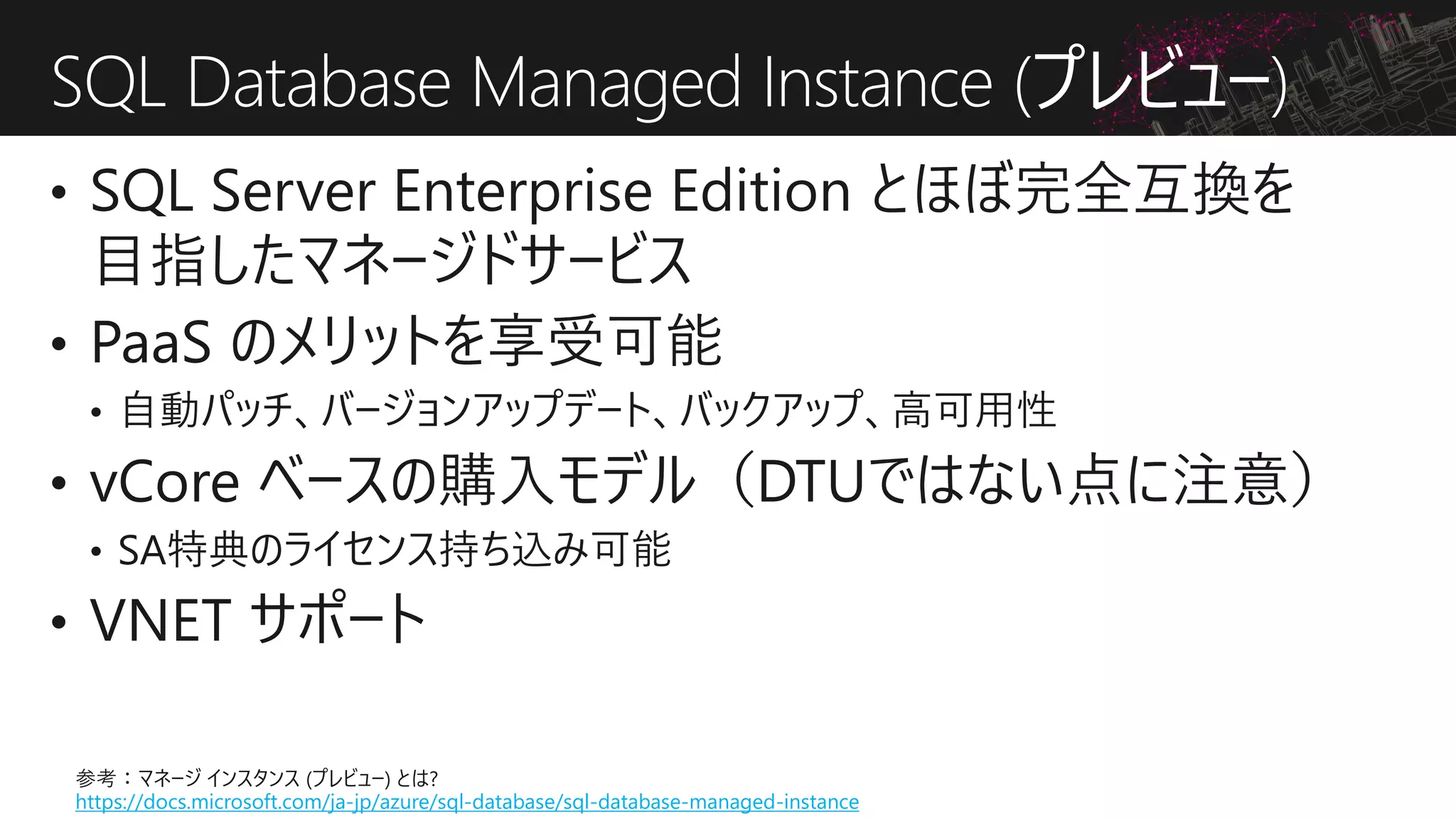 SQL Database Managed Instance (プレビュー)

• SQL Server Enterprise Edition とほぼ完全互換を目指したマネージドサービス
• PaaS のメリットを享受可能
  • 自動パッチ、バージョンアップデート、バックアップ、高可用性
• vCore ベースの購入モデル（DTUではない点に注意）
  • SA特典のライセンス持ち込み可能
• VNET サポート

参考：マネージ インスタンス (プレビュー) とは?
https://docs.microsoft.com/ja-jp/azure/sql-database/sql-database-managed-instance